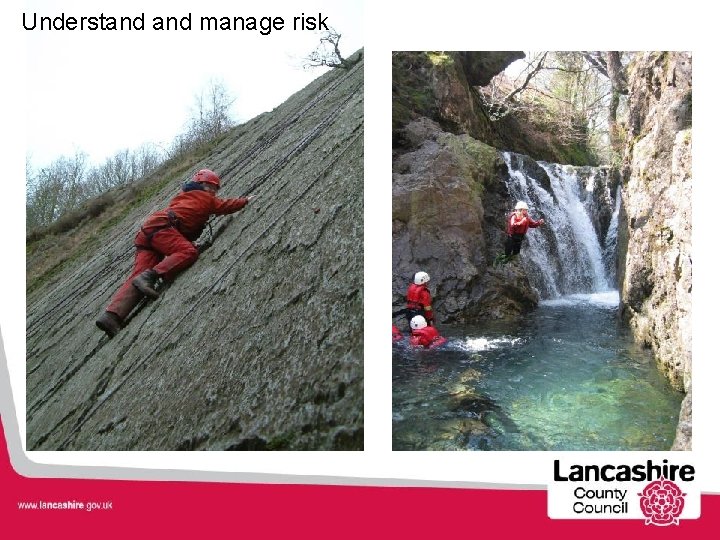 Understand and manage risk

www.lancashire.gov.uk

Lancashire
County
Council